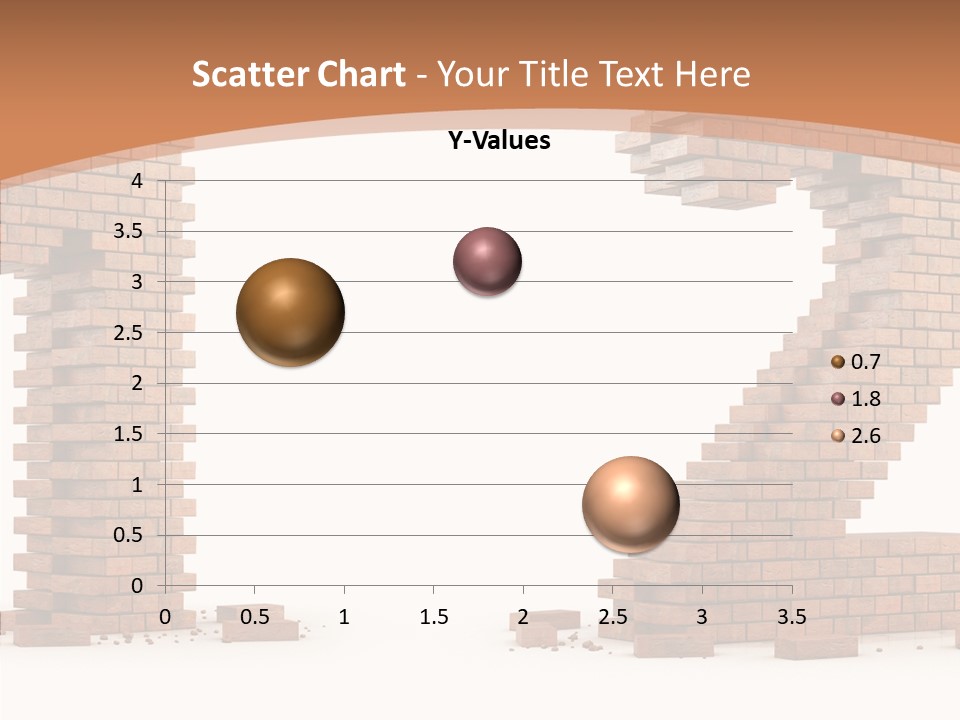 Scatter Chart - Your Title Text Here

Y-Values

4
3.5
3
2.5
2
1.5
1
0.5
0

0 0.5 1 1.5 2 2.5 3 3.5

0.7
1.8
2.6